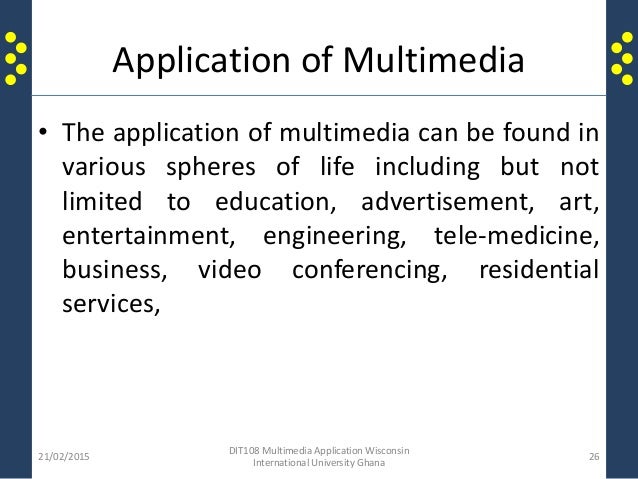 Application of Multimedia

• The application of multimedia can be found in various spheres of life including but not limited to education, advertisement, art, entertainment, engineering, tele-medicine, business, video conferencing, residential services,

21/02/2015

DIT108 Multimedia Application Wisconsin International University Ghana

26